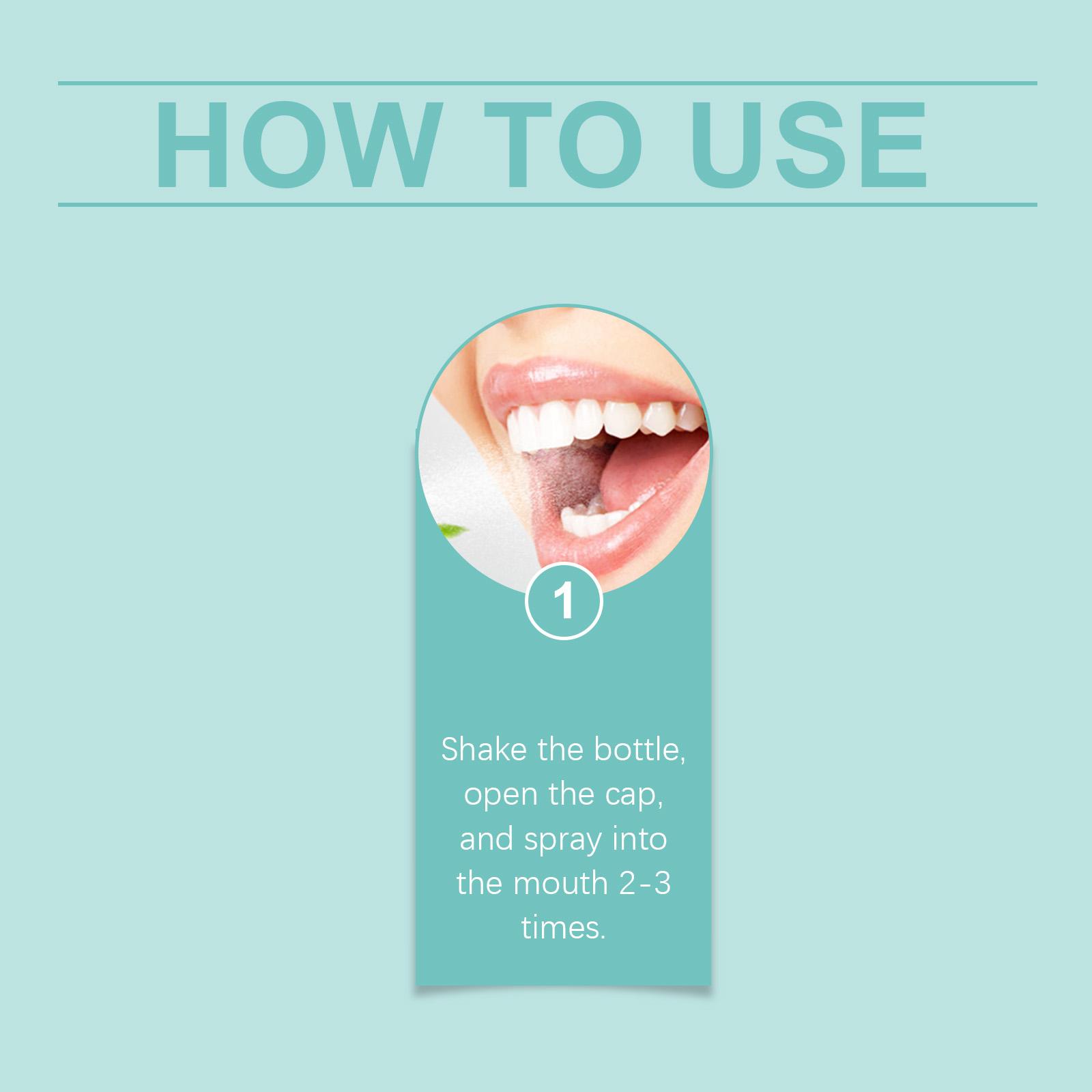 HOW TO USE

1

Shake the bottle, open the cap, and spray into the mouth 2-3 times.